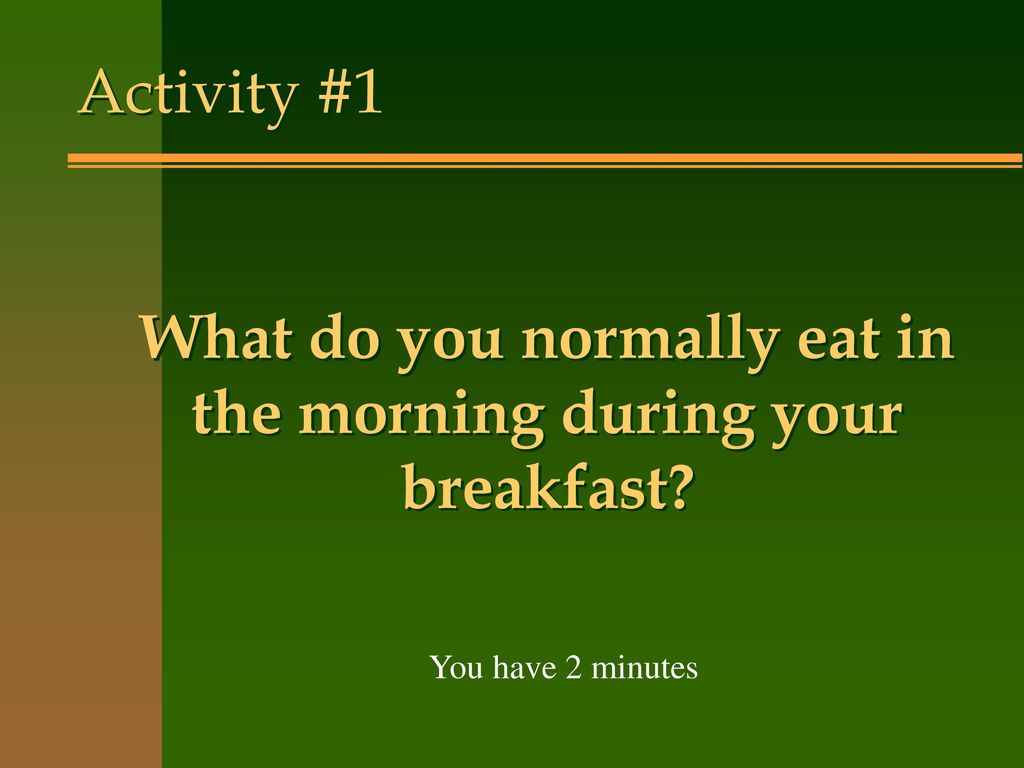 Activity #1

What do you normally eat in the morning during your breakfast?

You have 2 minutes